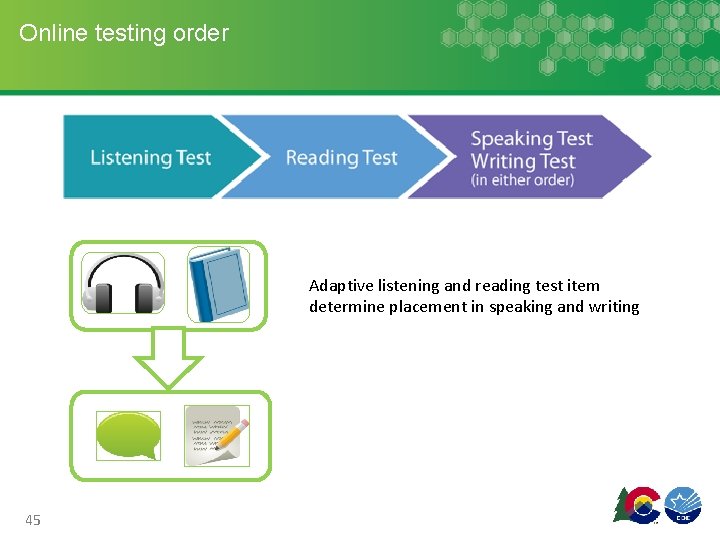 Online testing order

Listening Test

Reading Test

Speaking Test
Writing Test
(in either order)

Adaptive listening and reading test item determine placement in speaking and writing

45

CDE